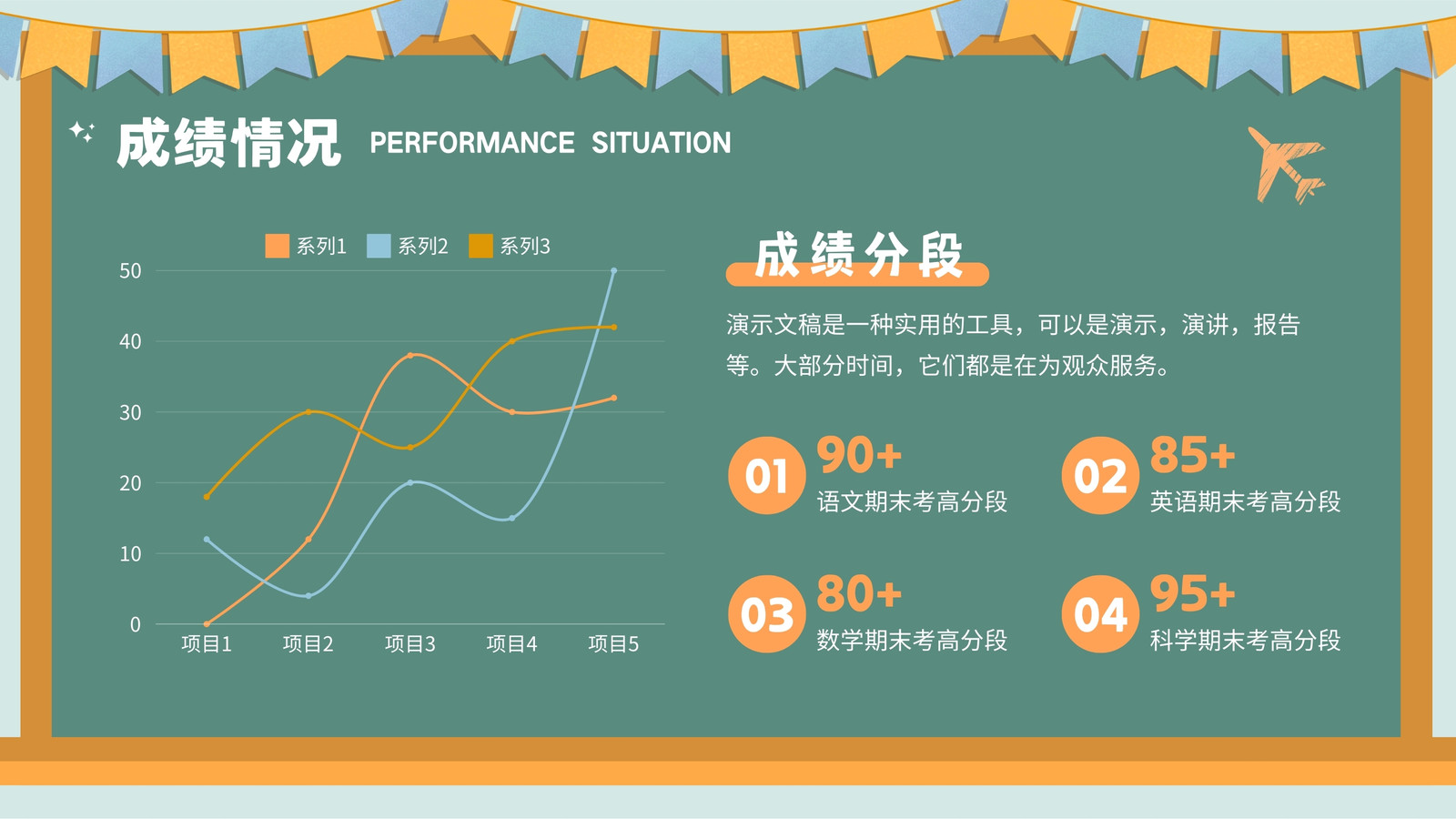 成绩情况 PERFORMANCE SITUATION

系列1 系列2 系列3

50
40
30
20
10
0

项目1 项目2 项目3 项目4 项目5

成绩分段

演示文稿是一种实用的工具，可以是演示，演讲，报告等。大部分时间，它们都是在为观众服务。

01 90+ 语文期末考高分段

02 85+ 英语期末考高分段

03 80+ 数学期末考高分段

04 95+ 科学期末考高分段